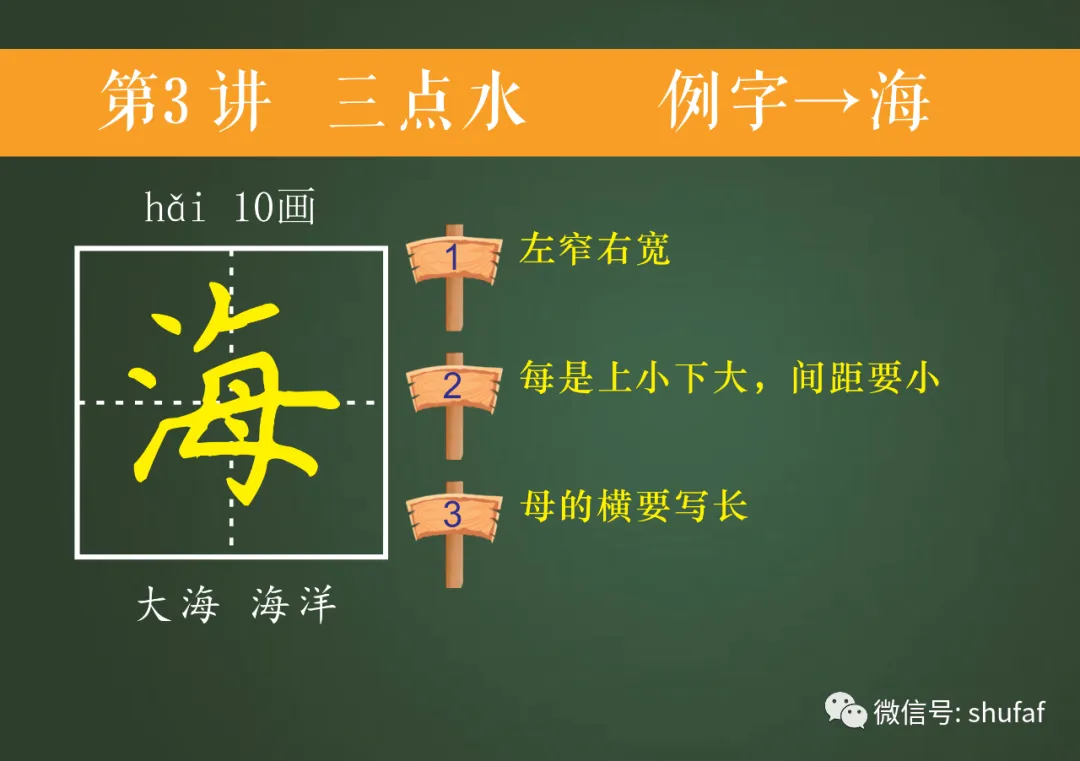 第3讲 三点水 例字→海

hǎi 10画

海

大海 海洋

1 左窄右宽

2 每是上小下大，间距要小

3 母的横要写长

微信号: shufaf